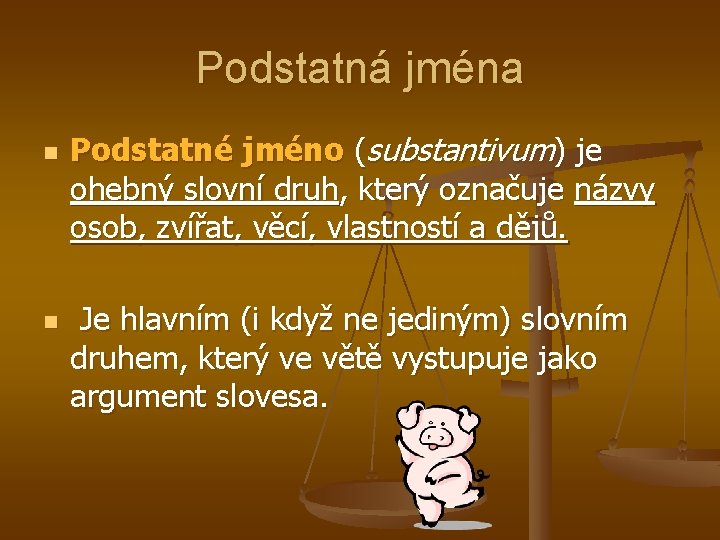 Podstatná jména

Podstatné jméno (substantivum) je ohebný slovní druh, který označuje názvy osob, zvířat, věcí, vlastností a dějů.

Je hlavním (i když ne jediným) slovním druhem, který ve větě vystupuje jako argument slovesa.